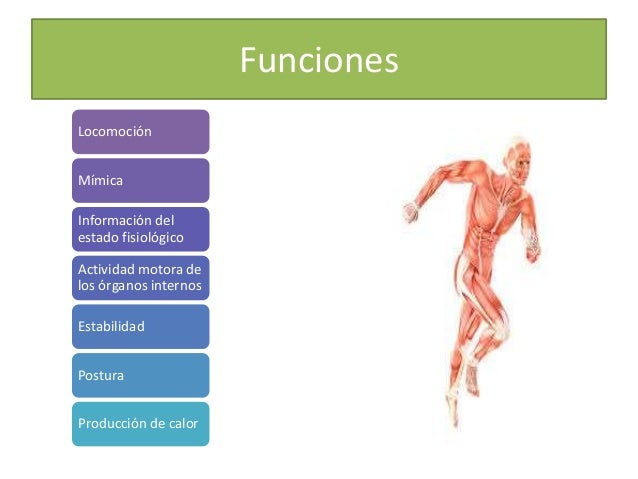 Funciones

Locomoción

Mímica

Información del estado fisiológico

Actividad motora de los órganos internos

Estabilidad

Postura

Producción de calor